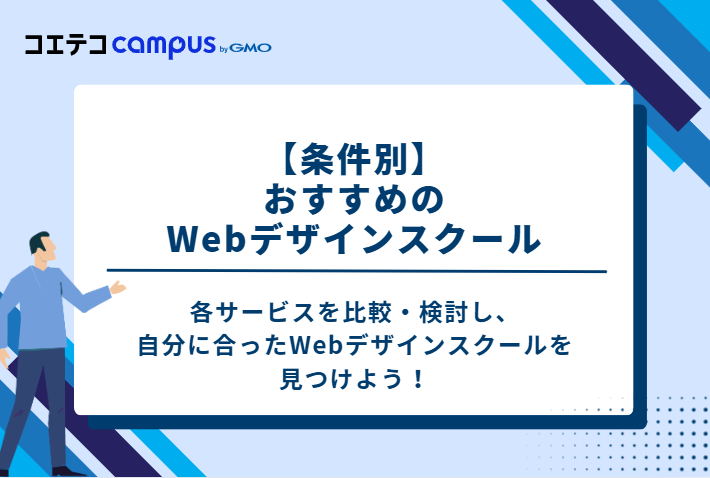 コエテコ campus by GMO

【条件別】
おすすめの
Webデザインスクール

各サービスを比較・検討し、
自分に合ったWebデザインスクールを
見つけよう！